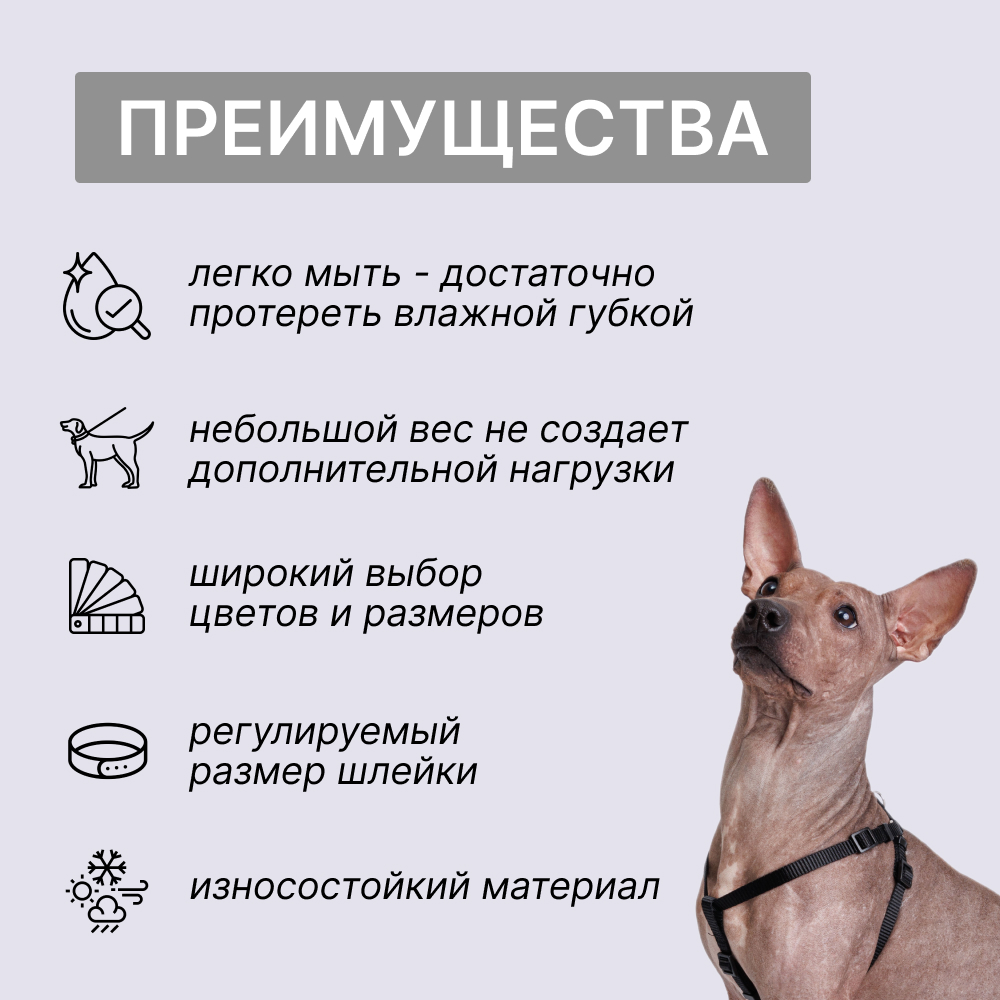 ПРЕИМУЩЕСТВА

легко мыть - достаточно протереть влажной губкой

небольшой вес не создает дополнительной нагрузки

широкий выбор цветов и размеров

регулируемый размер шлейки

износостойкий материал